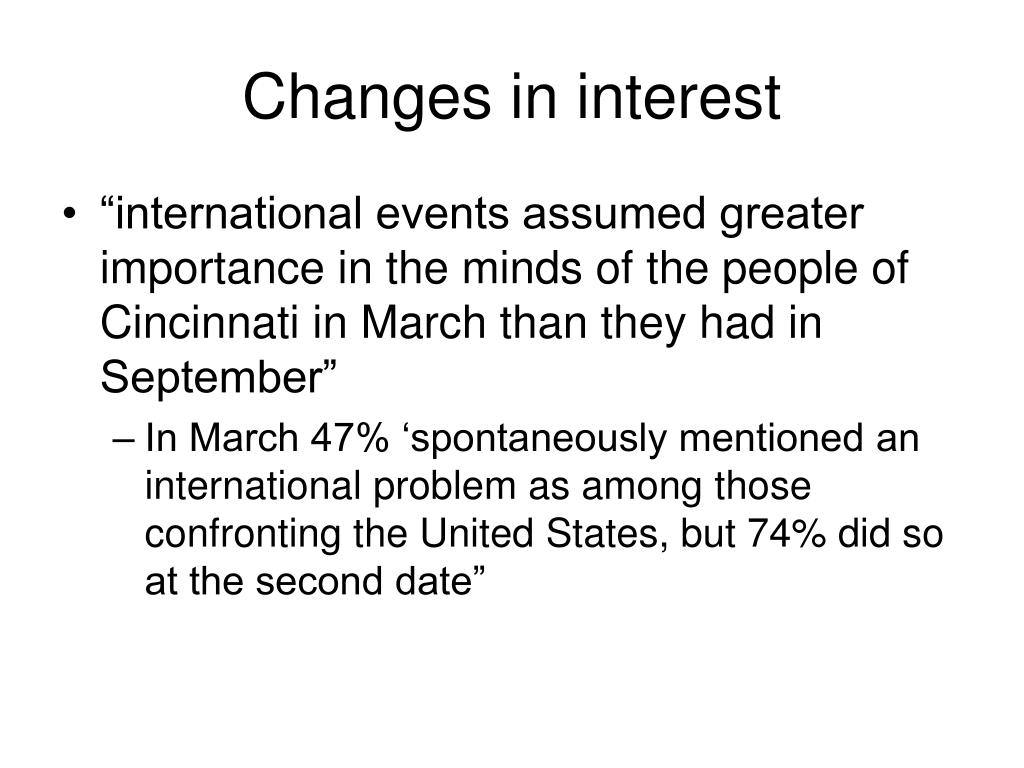 Changes in interest

• “international events assumed greater importance in the minds of the people of Cincinnati in March than they had in September”

– In March 47% ‘spontaneously mentioned an international problem as among those confronting the United States, but 74% did so at the second date”